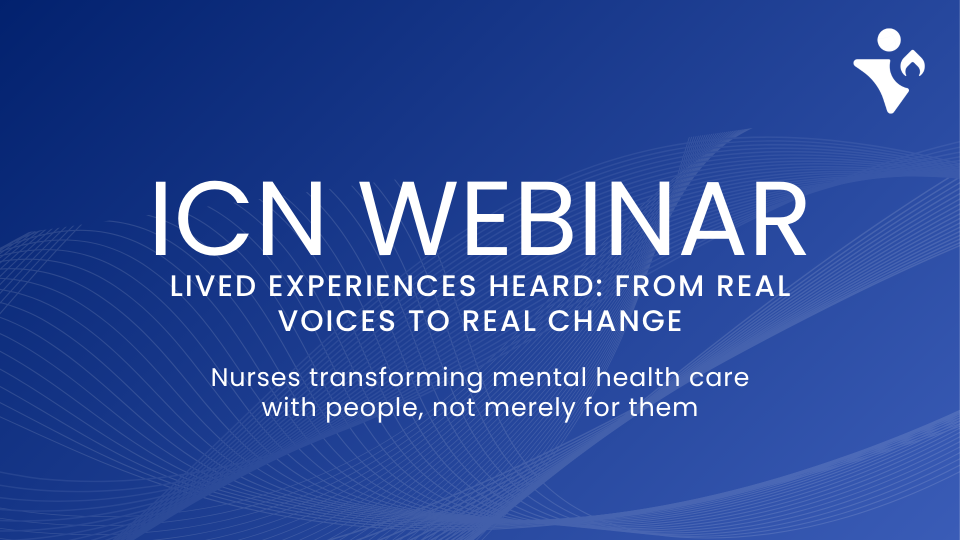 ICN WEBINAR

LIVED EXPERIENCES HEARD: FROM REAL VOICES TO REAL CHANGE

Nurses transforming mental health care with people, not merely for them